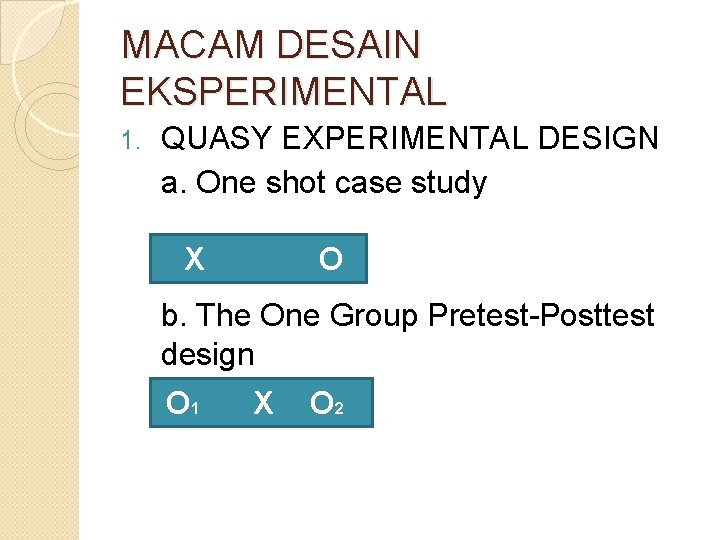 MACAM DESAIN EKSPERIMENTAL

1. QUASY EXPERIMENTAL DESIGN

a. One shot case study

X O

b. The One Group Pretest-Posttest design

$O_1$ X $O_2$